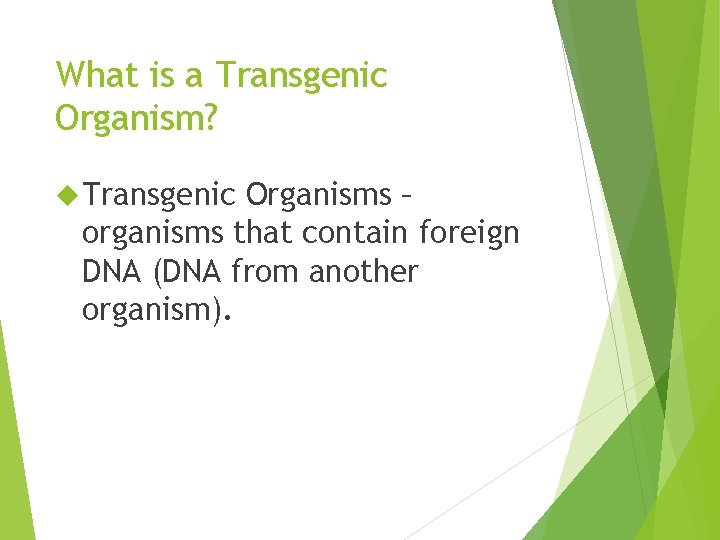 What is a Transgenic Organism?

Transgenic Organisms – organisms that contain foreign DNA (DNA from another organism).